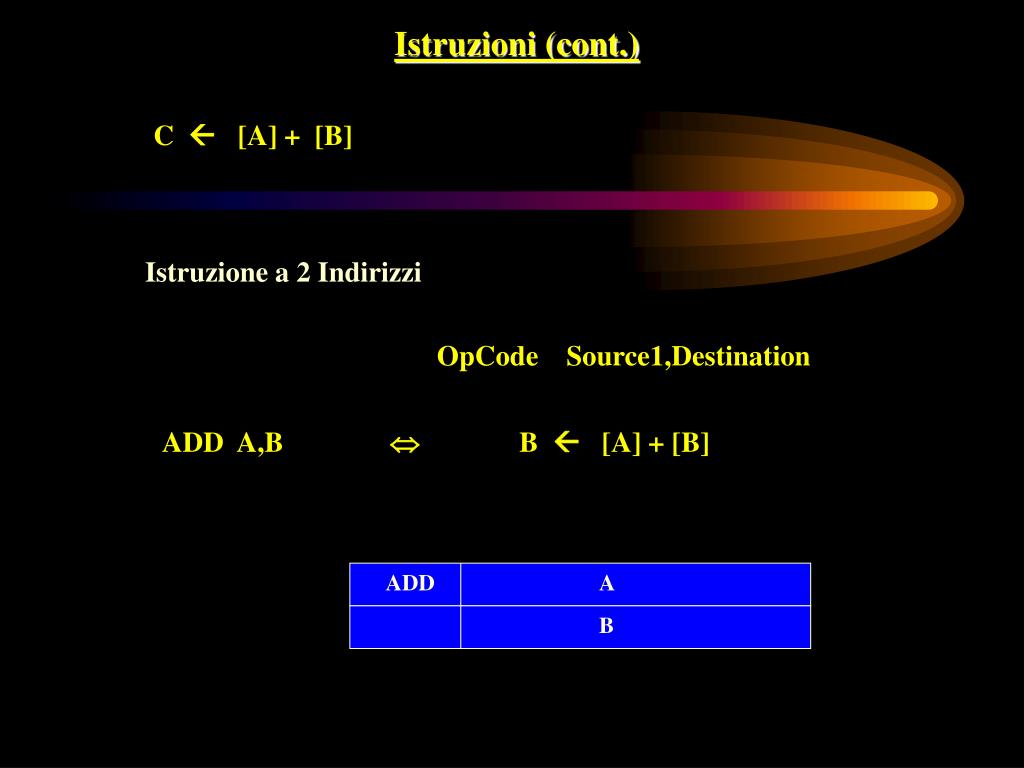 Istruzioni (cont.)

C $\leftarrow$ [A] + [B]

Istruzione a 2 Indirizzi

OpCode Source1,Destination

ADD A,B $\Leftrightarrow$ B $\leftarrow$ [A] + [B]

| ADD | A |
|---|---|
| | B |